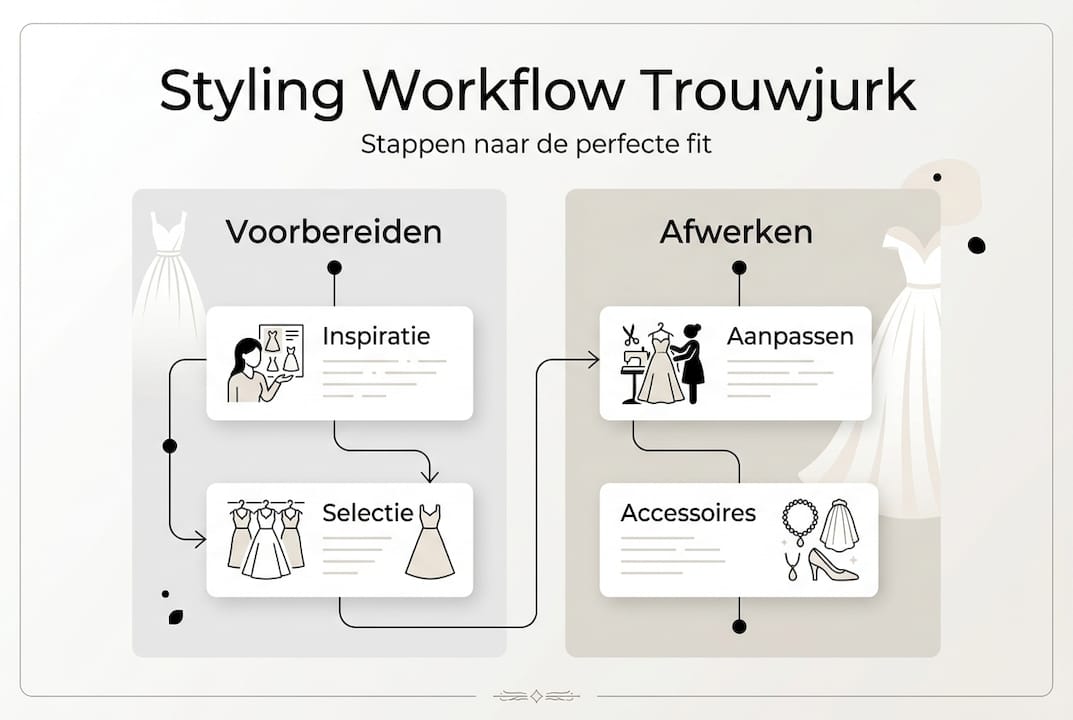 Styling Workflow Trouwjurk

Stappen naar de perfecte fit

Voorbereiden

Inspiratie

Selectie

Afwerken

Aanpassen

Accessoires